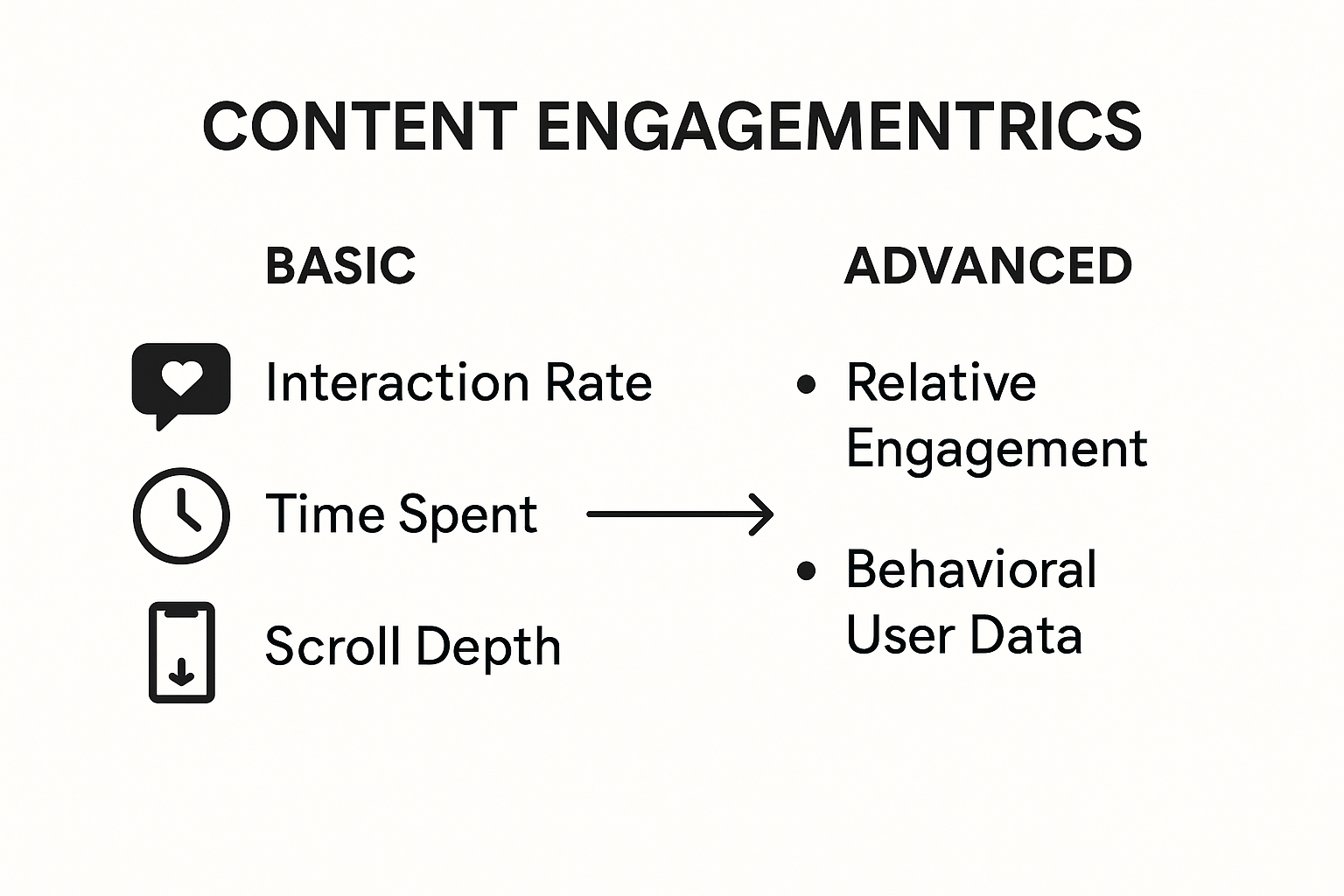 CONTENT ENGAGEMENTRICS

BASIC

Interaction Rate

Time Spent

Scroll Depth

ADVANCED

• Relative Engagement

• Behavioral User Data